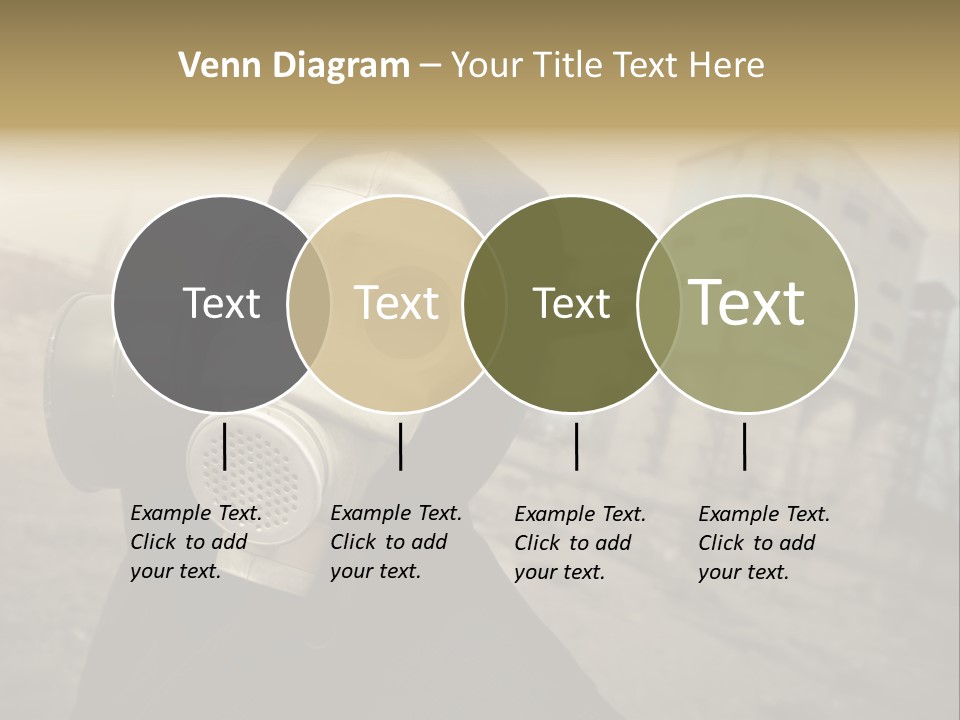 Venn Diagram – Your Title Text Here

Text

Text

Text

Text

Example Text. Click to add your text.

Example Text. Click to add your text.

Example Text. Click to add your text.

Example Text. Click to add your text.